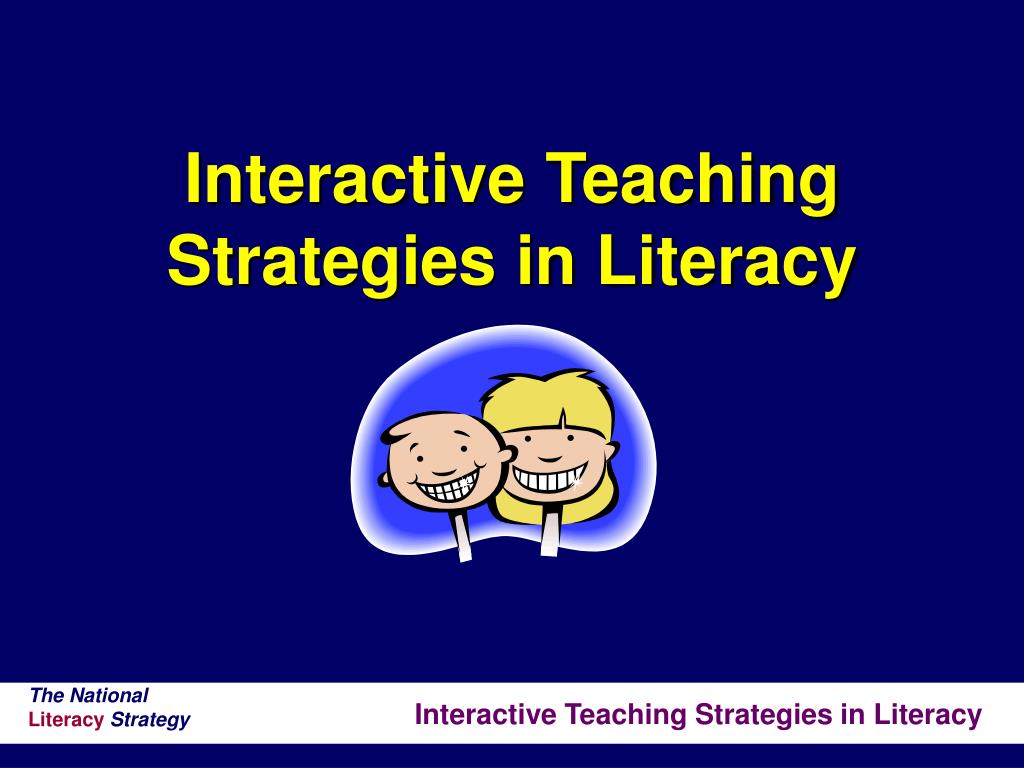 Interactive Teaching Strategies in Literacy

The National Literacy Strategy

Interactive Teaching Strategies in Literacy